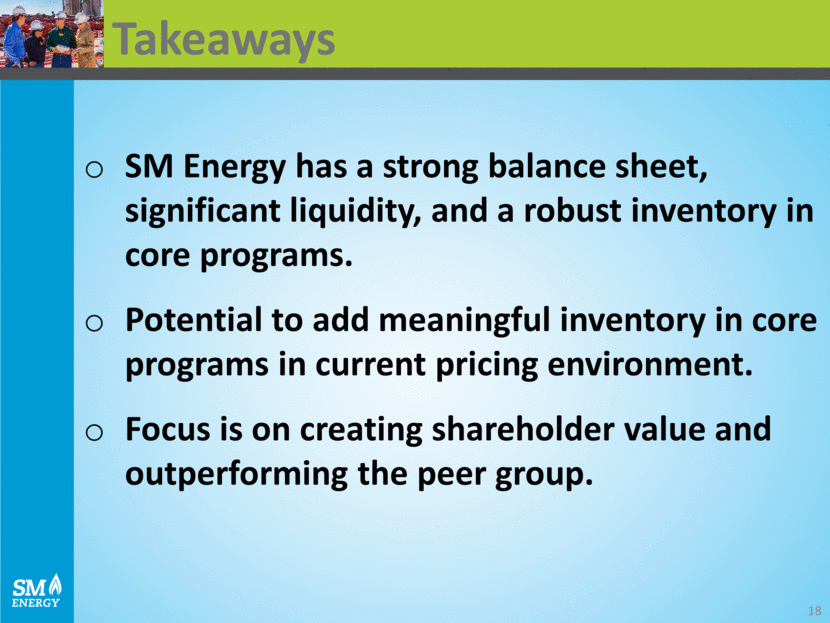 Takeaways

o SM Energy has a strong balance sheet, significant liquidity, and a robust inventory in core programs.

o Potential to add meaningful inventory in core programs in current pricing environment.

o Focus is on creating shareholder value and outperforming the peer group.

SM ENERGY

18